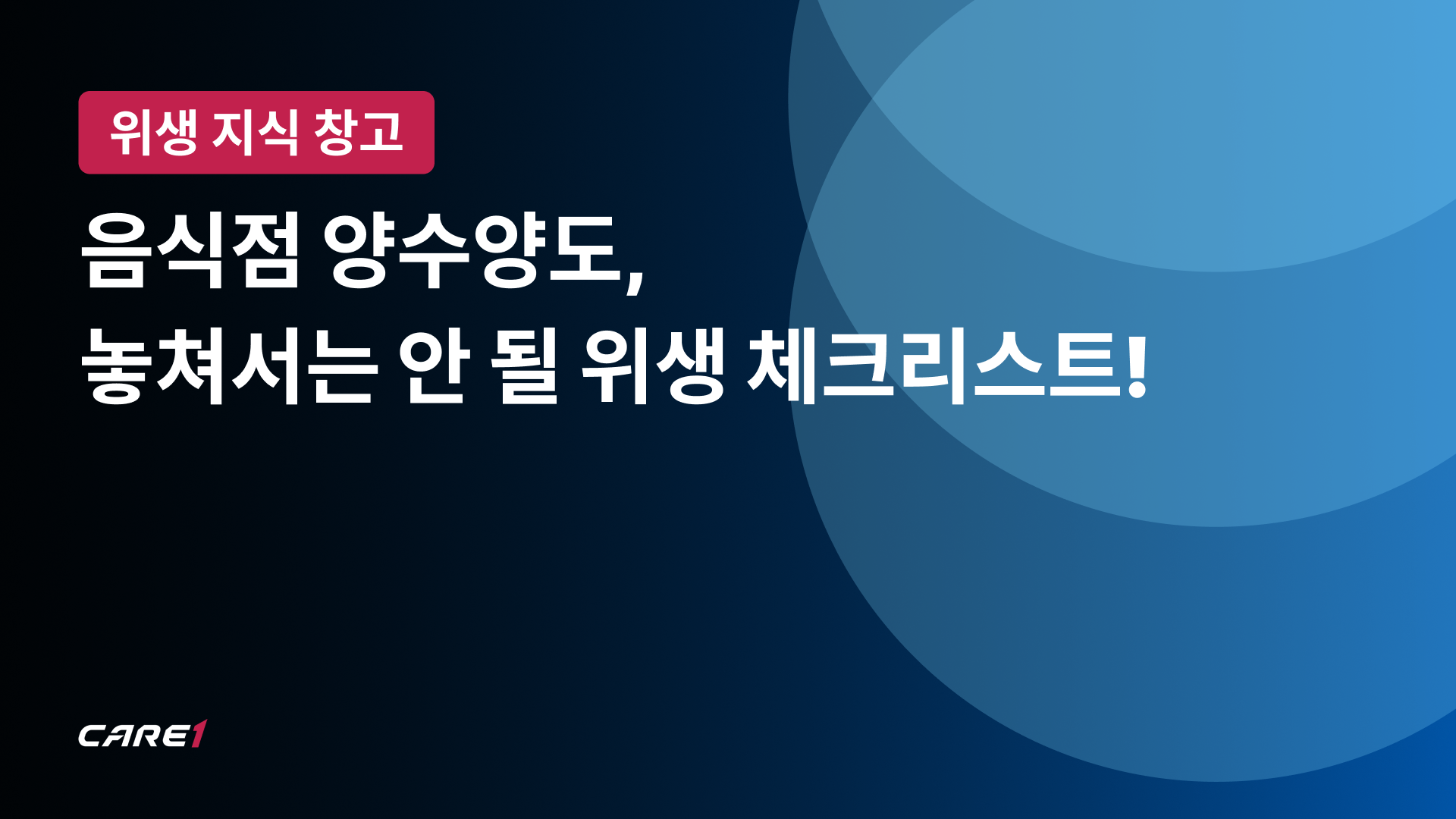 위생 지식 창고

음식점 양수양도,
놓쳐서는 안 될 위생 체크리스트!

CARE1